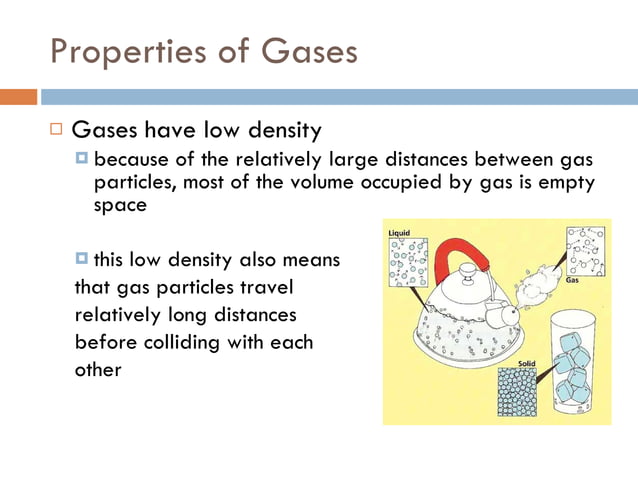 Properties of Gases

Gases have low density

because of the relatively large distances between gas particles, most of the volume occupied by gas is empty space

this low density also means that gas particles travel relatively long distances before colliding with each other

Liquid

Gas

Solid